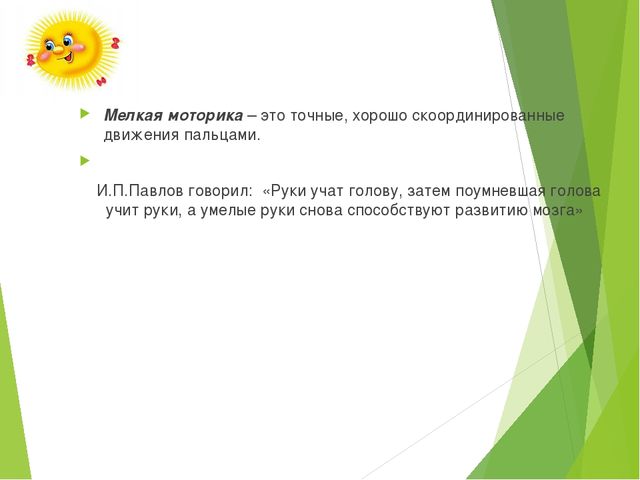 Мелкая моторика – это точные, хорошо скоординированные движения пальцами.

И.П.Павлов говорил: «Руки учат голову, затем поумневшая голова учит руки, а умелые руки снова способствуют развитию мозга»